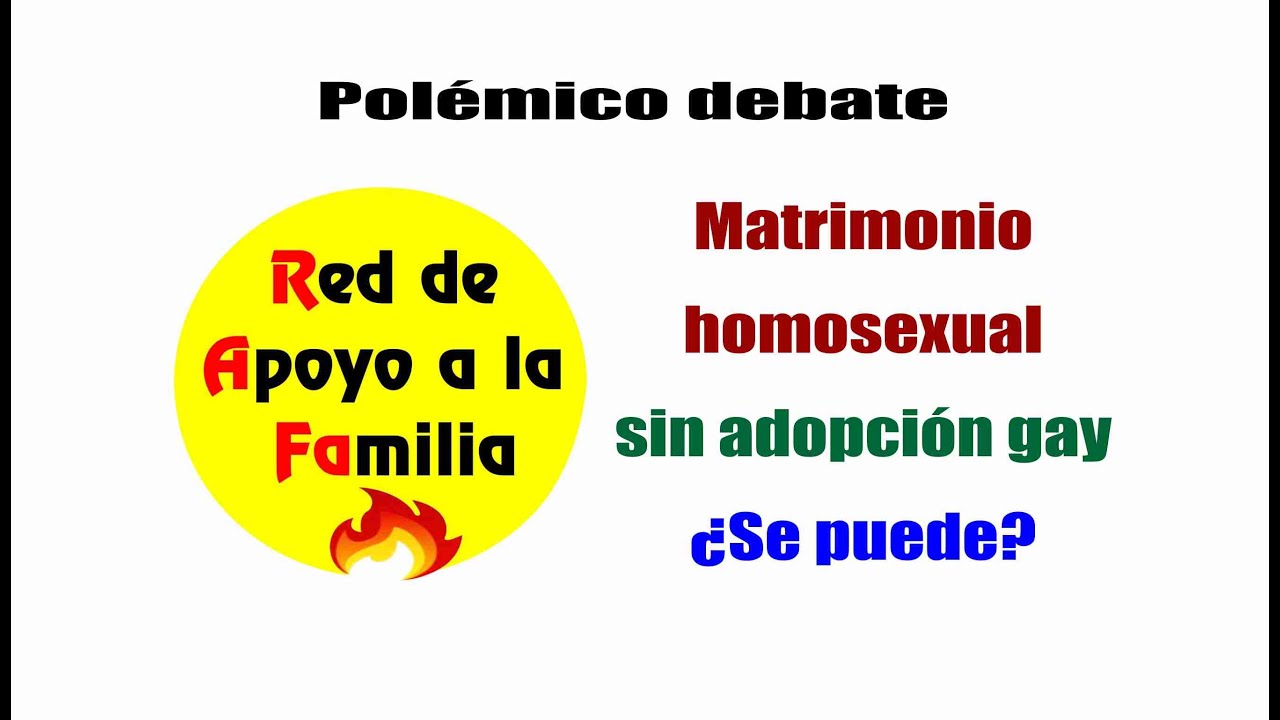 Polémico debate

Red de Apoyo a la Familia

Matrimonio homosexual sin adopción gay ¿Se puede?